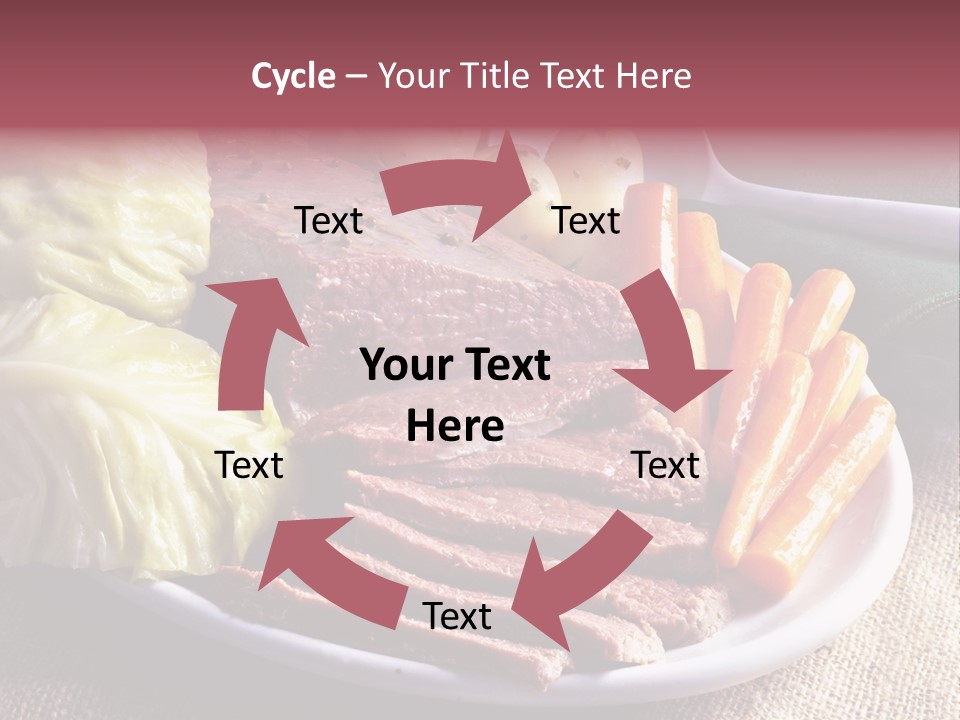 Cycle – Your Title Text Here

Text

Text

Your Text Here

Text

Text

Text